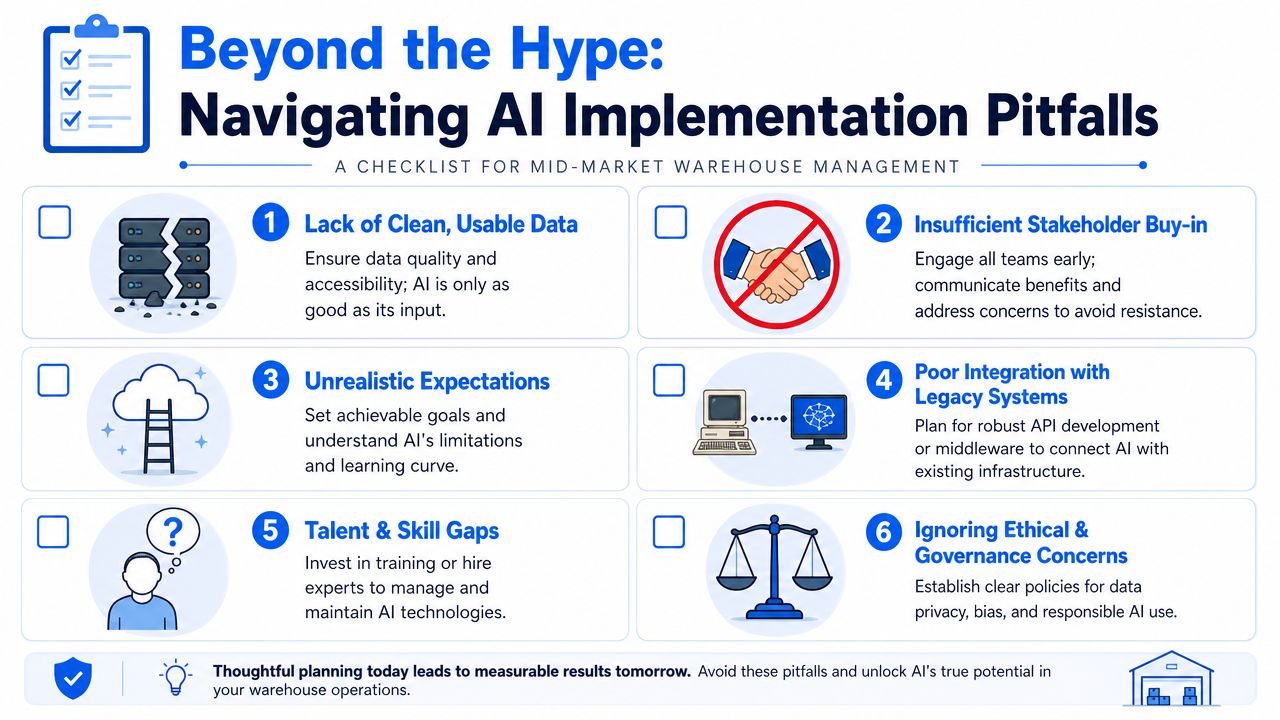 Beyond the Hype:
Navigating AI Implementation Pitfalls

A CHECKLIST FOR MID-MARKET WAREHOUSE MANAGEMENT

1 Lack of Clean, Usable Data
Ensure data quality and accessibility; AI is only as good as its input.

2 Insufficient Stakeholder Buy-in
Engage all teams early; communicate benefits and address concerns to avoid resistance.

3 Unrealistic Expectations
Set achievable goals and understand AI's limitations and learning curve.

4 Poor Integration with Legacy Systems
Plan for robust API development or middleware to connect AI with existing infrastructure.

5 Talent & Skill Gaps
Invest in training or hire experts to manage and maintain AI technologies.

6 Ignoring Ethical & Governance Concerns
Establish clear policies for data privacy, bias, and responsible AI use.

Thoughtful planning today leads to measurable results tomorrow. Avoid these pitfalls and unlock AI's true potential in your warehouse operations.